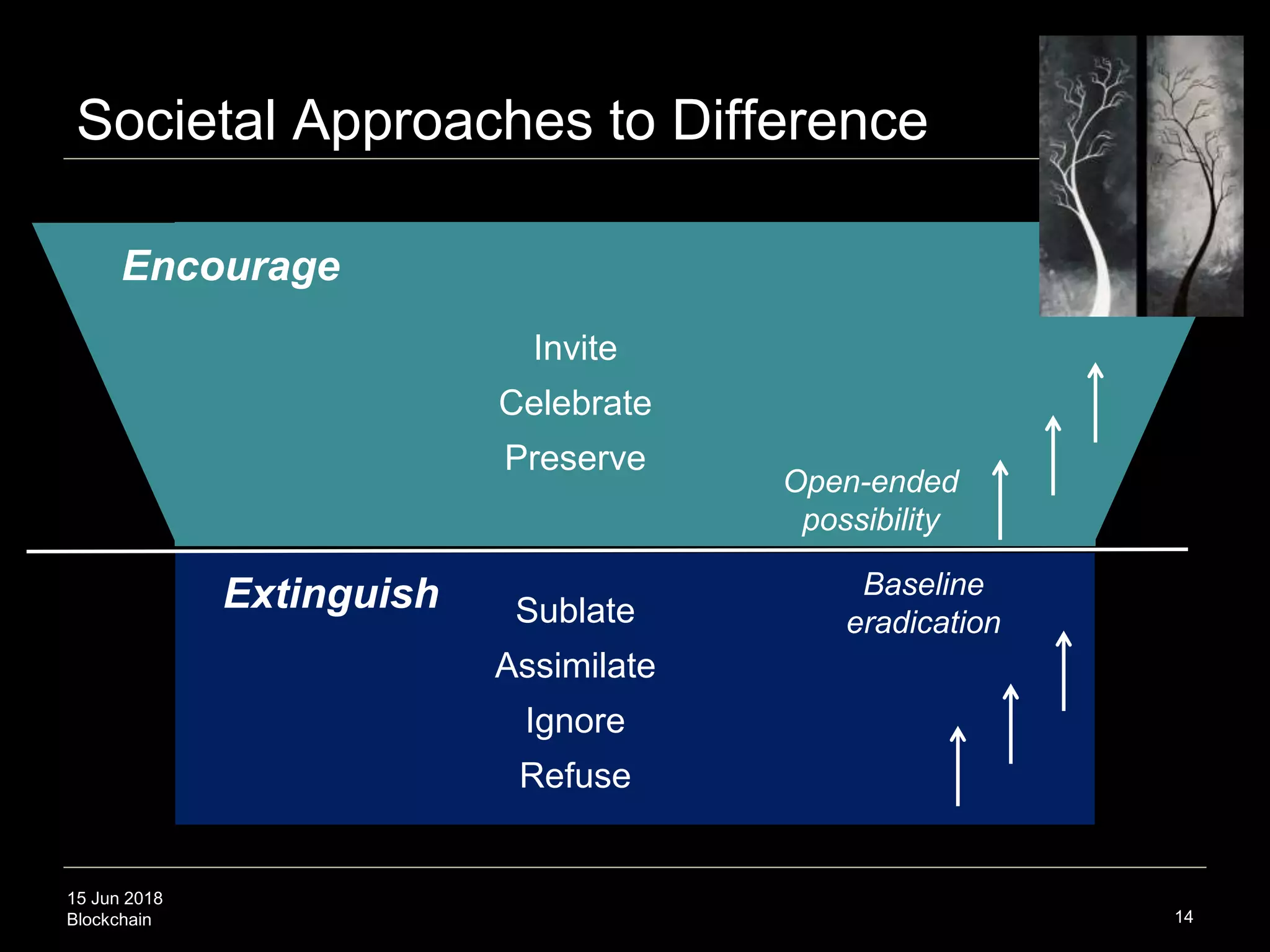 Societal Approaches to Difference

Encourage

Invite

Celebrate

Preserve

Open-ended possibility

Extinguish

Sublate

Assimilate

Ignore

Refuse

Baseline eradication

15 Jun 2018
Blockchain

14